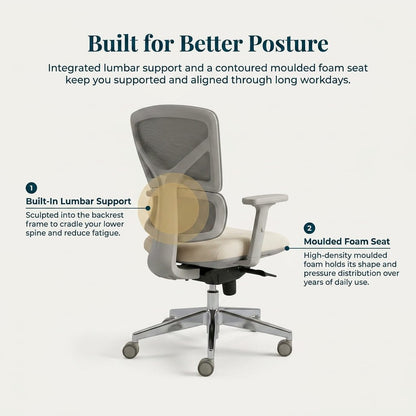 Built for Better Posture

Integrated lumbar support and a contoured moulded foam seat keep you supported and aligned through long workdays.

1

Built-In Lumbar Support

Sculpted into the backrest frame to cradle your lower spine and reduce fatigue.

2

Moulded Foam Seat

High-density moulded foam holds its shape and pressure distribution over years of daily use.